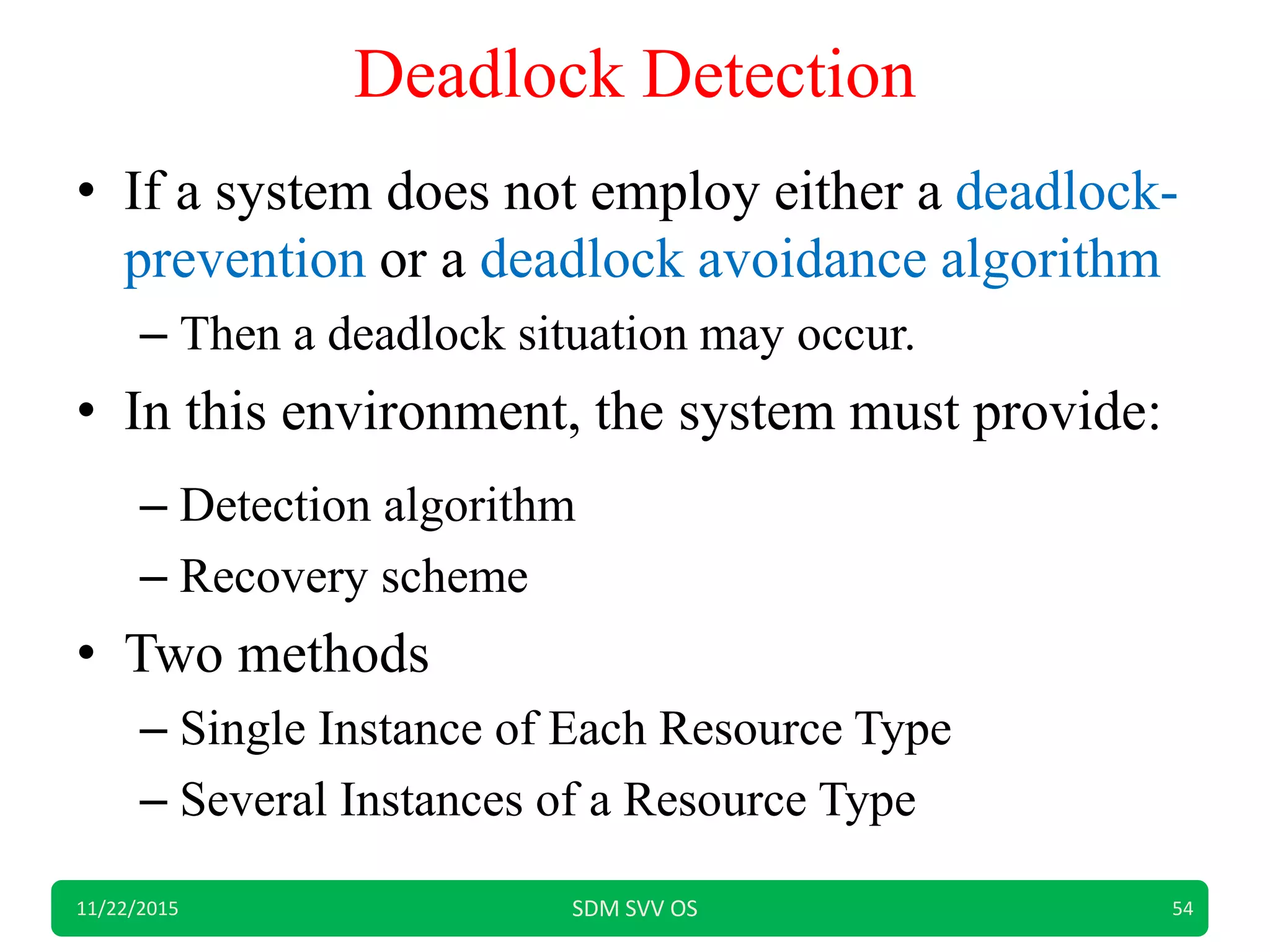 Deadlock Detection

• If a system does not employ either a deadlock-prevention or a deadlock avoidance algorithm
– Then a deadlock situation may occur.

• In this environment, the system must provide:
– Detection algorithm
– Recovery scheme

• Two methods
– Single Instance of Each Resource Type
– Several Instances of a Resource Type

11/22/2015 SDM SVV OS 54